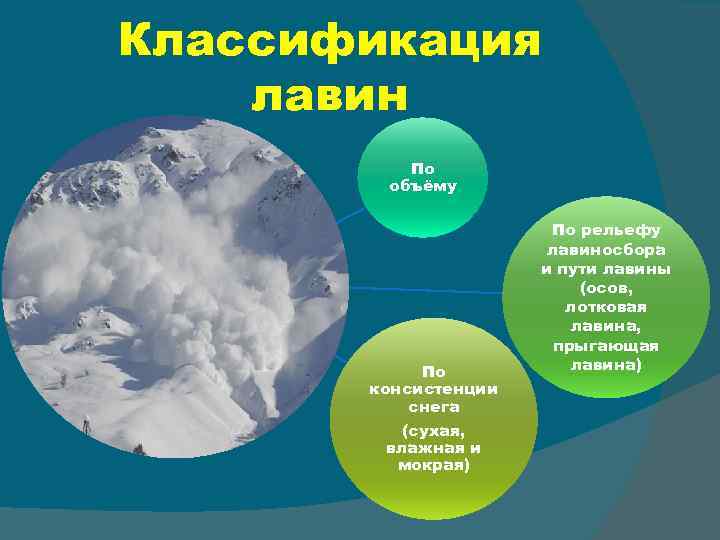 Классификация лавин

По объёму

По рельефу лавиносбора и пути лавины (осов, лотковая лавина, прыгающая лавина)

По консистенции снега

(сухая, влажная и мокрая)